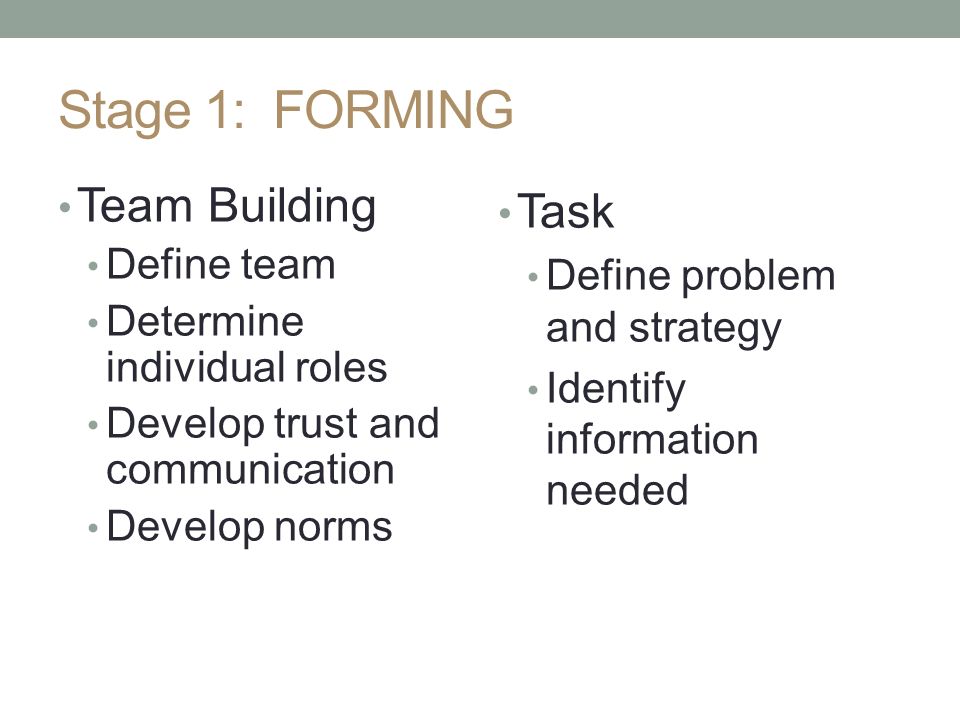 Stage 1: FORMING

• Team Building
 • Define team
 • Determine individual roles
 • Develop trust and communication
 • Develop norms

• Task
 • Define problem and strategy
 • Identify information needed